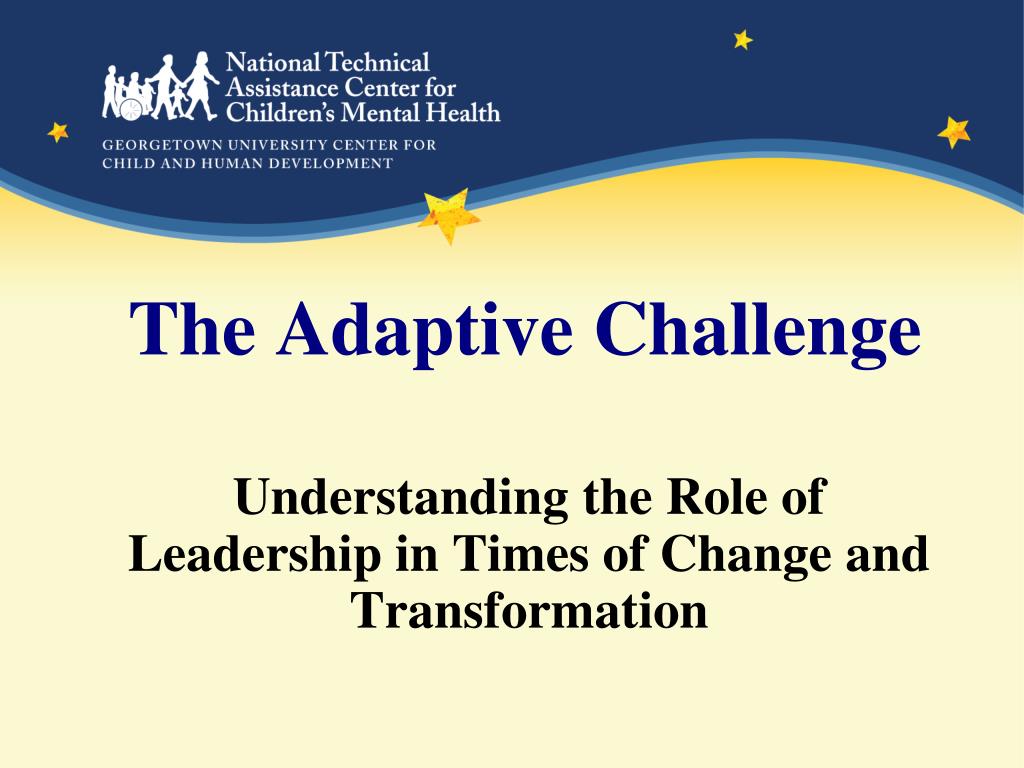 National Technical Assistance Center for Children's Mental Health

GEORGETOWN UNIVERSITY CENTER FOR CHILD AND HUMAN DEVELOPMENT

The Adaptive Challenge

Understanding the Role of Leadership in Times of Change and Transformation